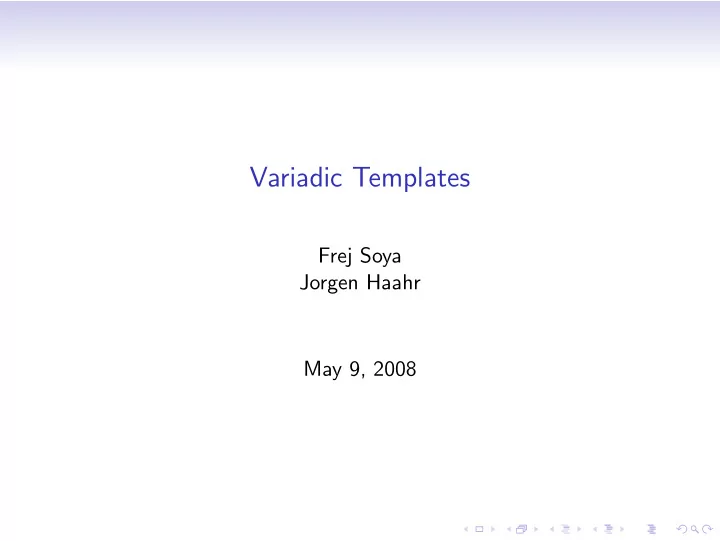 Variadic Templates

Frej Soya
Jorgen Haahr

May 9, 2008